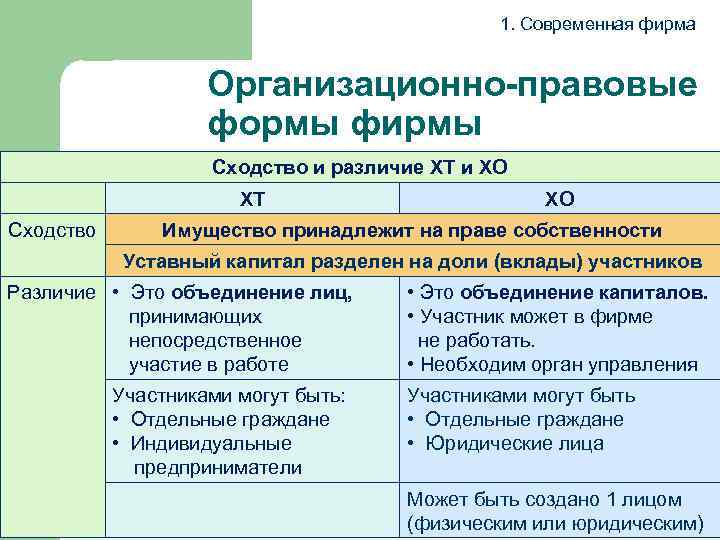 1. Современная фирма

Организационно-правовые формы фирмы

| Сходство и различие ХТ и ХО | | |
|---|---|---|
| | ХТ | ХО |
| Сходство | Имущество принадлежит на праве собственности | |
| | Уставный капитал разделен на доли (вклады) участников | |
| Различие | • Это объединение лиц, принимающих непосредственное участие в работе | • Это объединение капиталов. • Участник может в фирме не работать. • Необходим орган управления |
| | Участниками могут быть: • Отдельные граждане • Индивидуальные предприниматели | Участниками могут быть • Отдельные граждане • Юридические лица |
| | | Может быть создано 1 лицом (физическим или юридическим) |